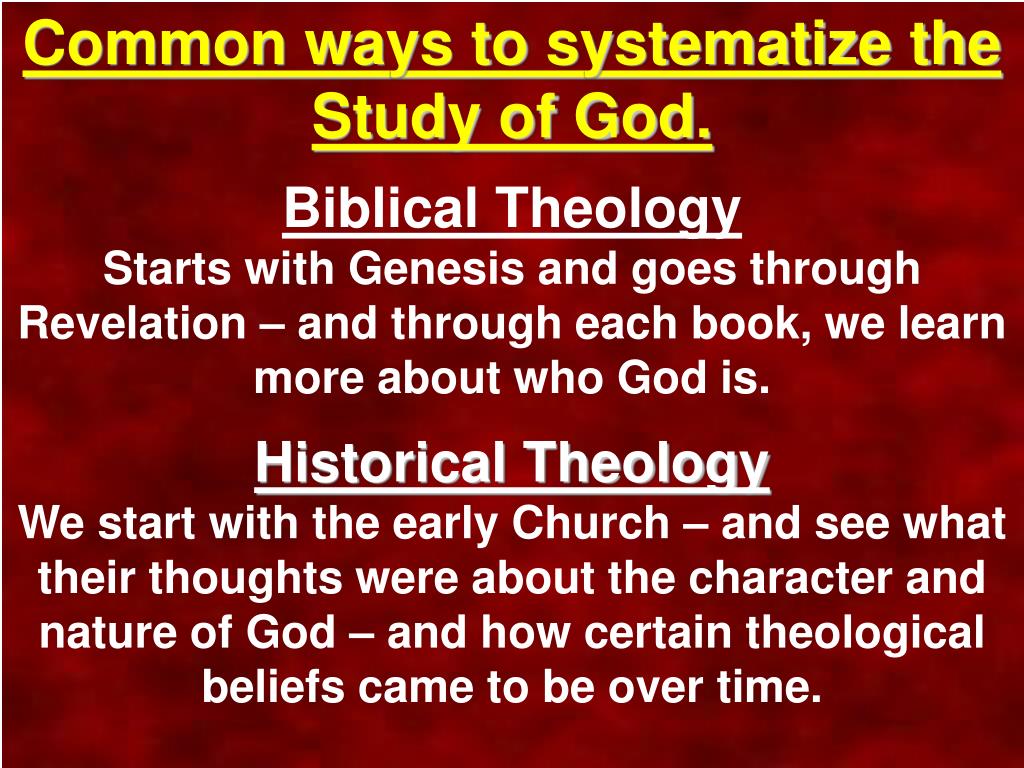 Common ways to systematize the Study of God.

Biblical Theology
Starts with Genesis and goes through Revelation – and through each book, we learn more about who God is.

Historical Theology
We start with the early Church – and see what their thoughts were about the character and nature of God – and how certain theological beliefs came to be over time.